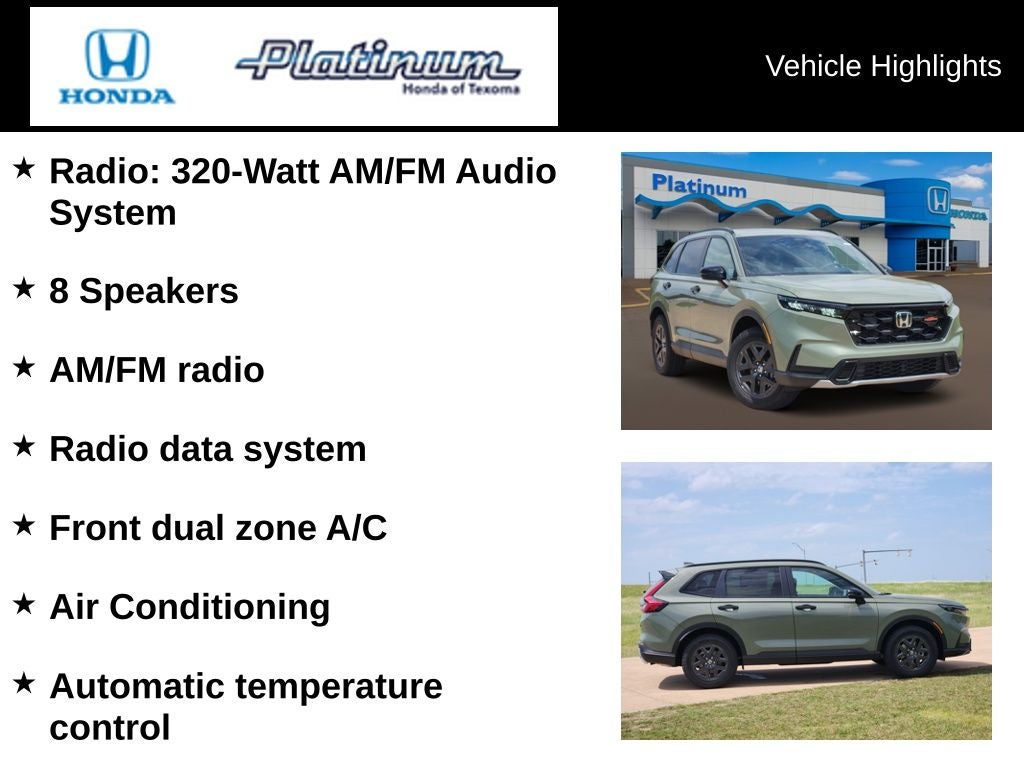 HONDA

Platinum
Honda of Texoma

Vehicle Highlights

★ Radio: 320-Watt AM/FM Audio System

★ 8 Speakers

★ AM/FM radio

★ Radio data system

★ Front dual zone A/C

★ Air Conditioning

★ Automatic temperature control

Platinum

HONDA